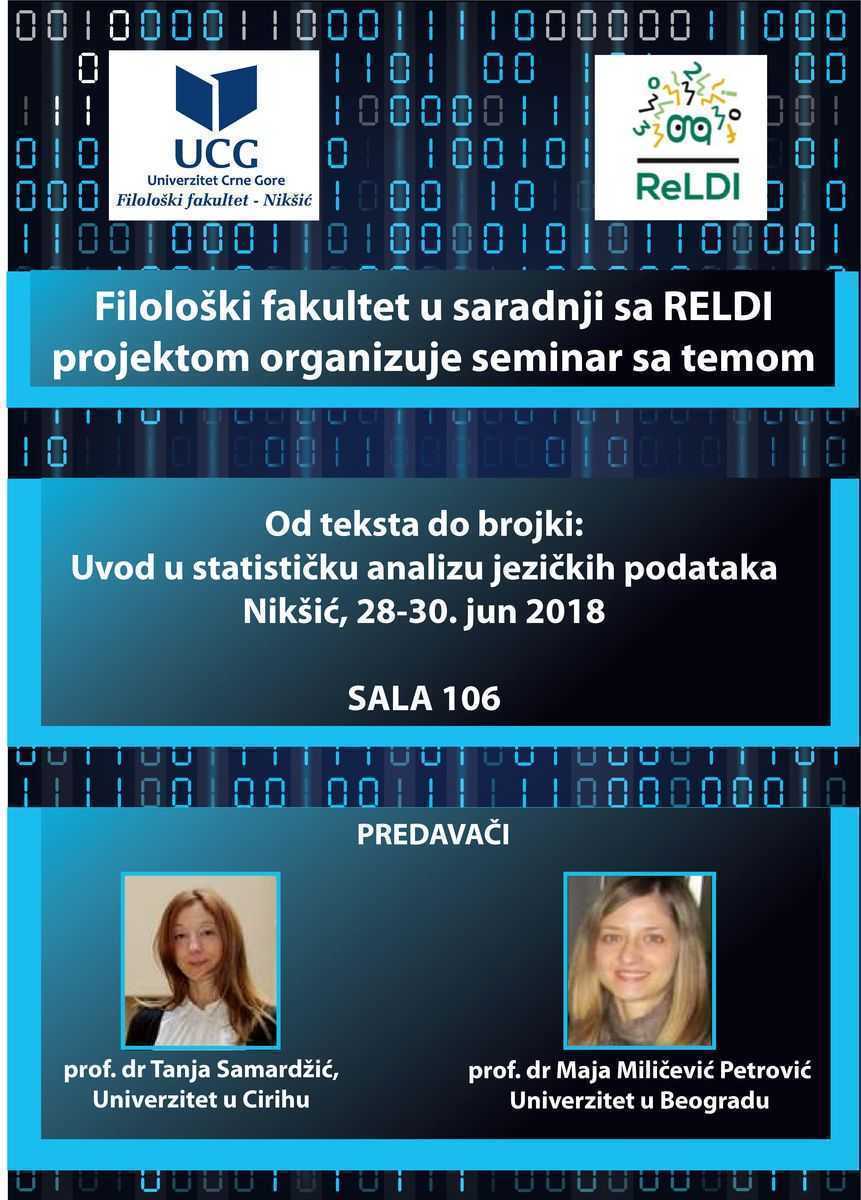 UCG
Univerzitet Crne Gore
Filološki fakultet - Nikšić

ReLDI

Filološki fakultet u saradnji sa RELDI projektom organizuje seminar sa temom

Od teksta do brojki:
Uvod u statističku analizu jezičkih podataka
Nikšić, 28-30. jun 2018

SALA 106

PREDAVAČI

prof. dr Tanja Samardžić,
Univerzitet u Cirihu

prof. dr Maja Miličević Petrović
Univerzitet u Beogradu